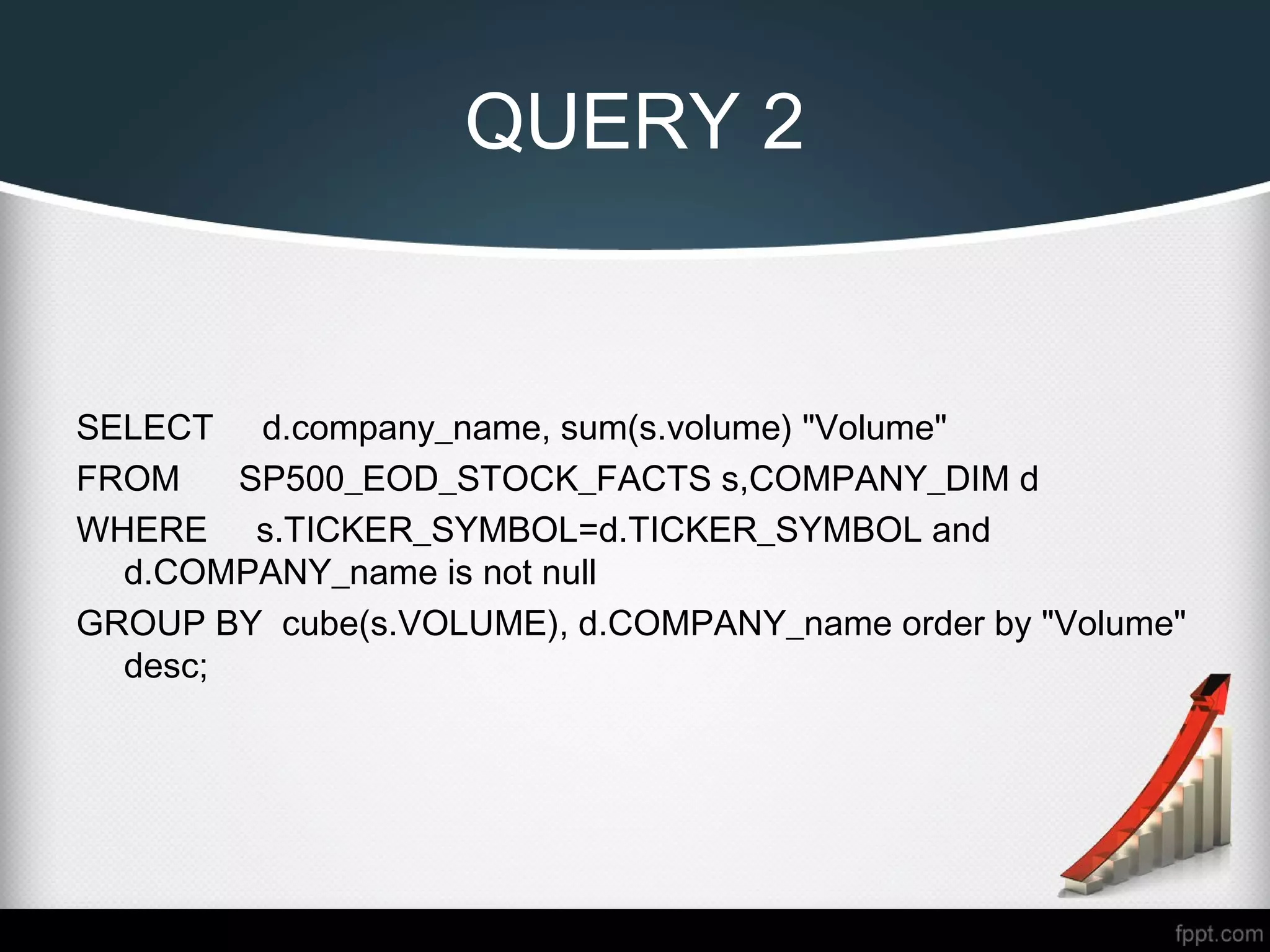 QUERY 2

SELECT d.company_name, sum(s.volume) "Volume"

FROM SP500_EOD_STOCK_FACTS s,COMPANY_DIM d

WHERE s.TICKER_SYMBOL=d.TICKER_SYMBOL and d.COMPANY_name is not null

GROUP BY cube(s.VOLUME), d.COMPANY_name order by "Volume" desc;

fppt.com